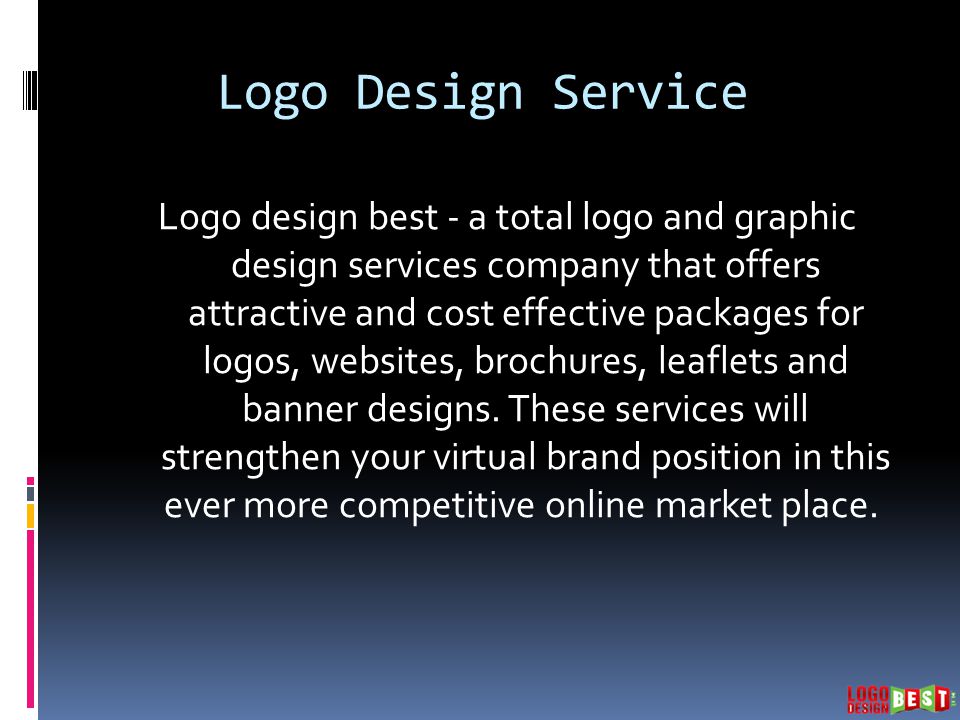 Logo Design Service

Logo design best - a total logo and graphic design services company that offers attractive and cost effective packages for logos, websites, brochures, leaflets and banner designs. These services will strengthen your virtual brand position in this ever more competitive online market place.

LOGO DESIGN BEST